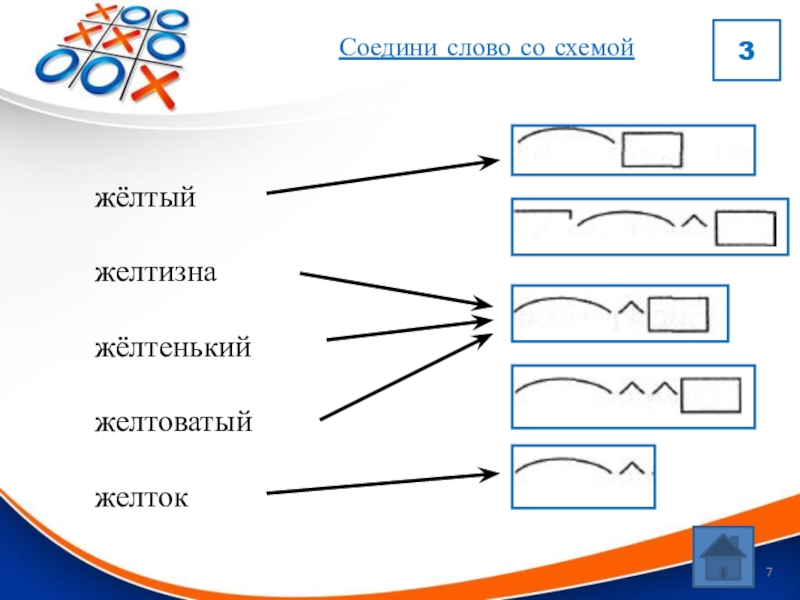 Соедини слово со схемой

3

жёлтый

желтизна

жёлтенький

желтоватый

желток

7